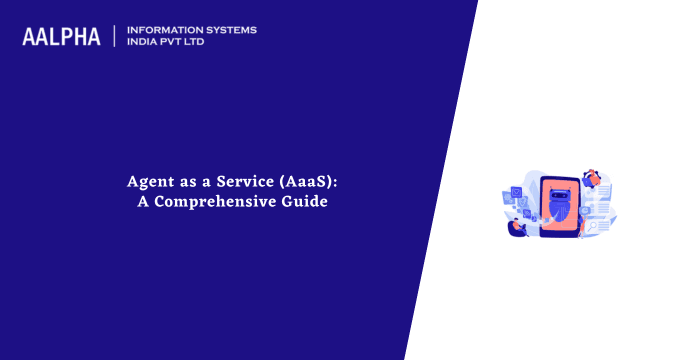 AALPHA | INFORMATION SYSTEMS INDIA PVT LTD

Agent as a Service (AaaS): A Comprehensive Guide